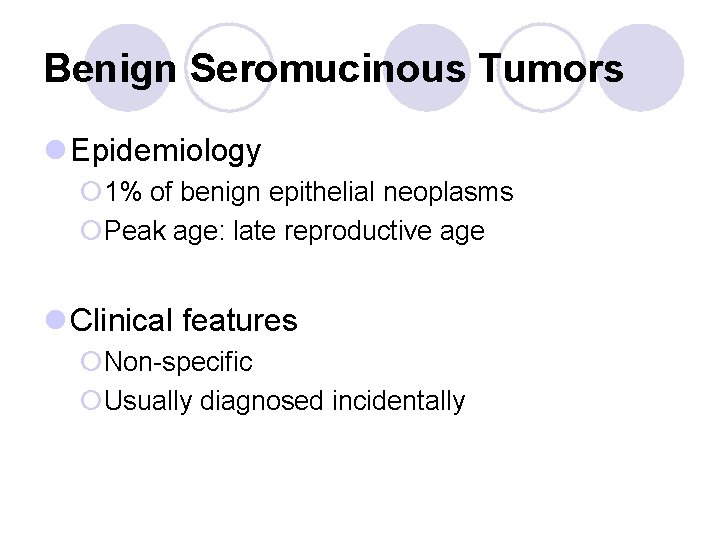 Benign Seromucinous Tumors

Epidemiology

1% of benign epithelial neoplasms

Peak age: late reproductive age

Clinical features

Non-specific

Usually diagnosed incidentally